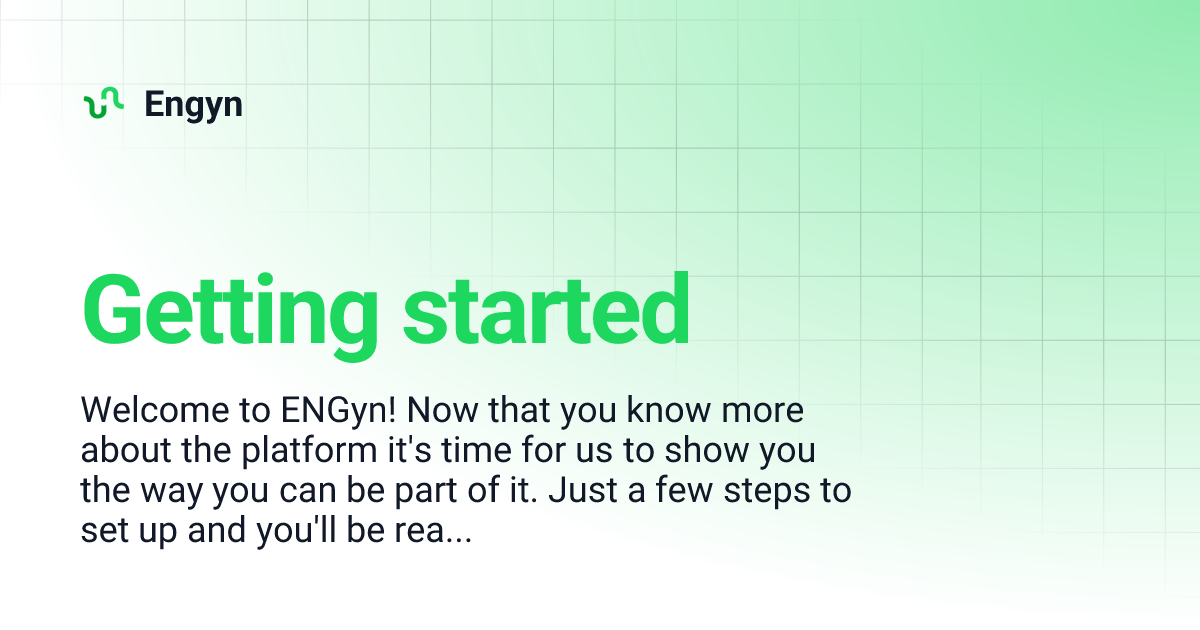 Engyn

Getting started

Welcome to ENGyn! Now that you know more about the platform it's time for us to show you the way you can be part of it. Just a few steps to set up and you'll be rea...